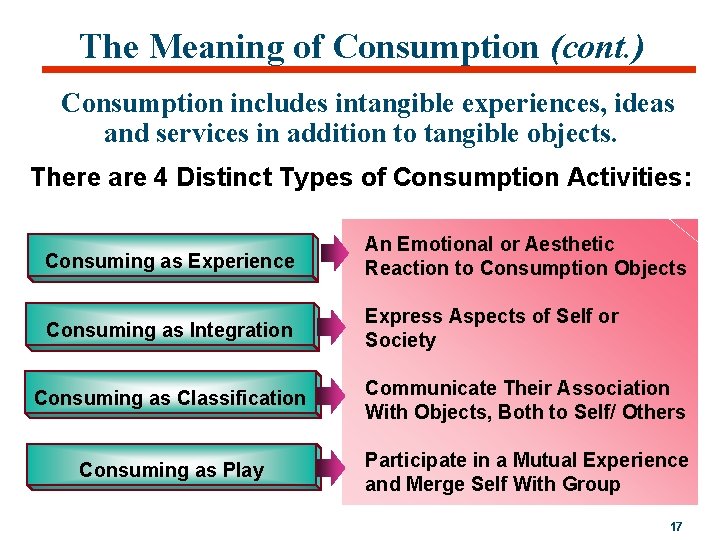 The Meaning of Consumption (cont.)

Consumption includes intangible experiences, ideas and services in addition to tangible objects.

There are 4 Distinct Types of Consumption Activities:

Consuming as Experience

An Emotional or Aesthetic Reaction to Consumption Objects

Consuming as Integration

Express Aspects of Self or Society

Consuming as Classification

Communicate Their Association With Objects, Both to Self/ Others

Consuming as Play

Participate in a Mutual Experience and Merge Self With Group

17